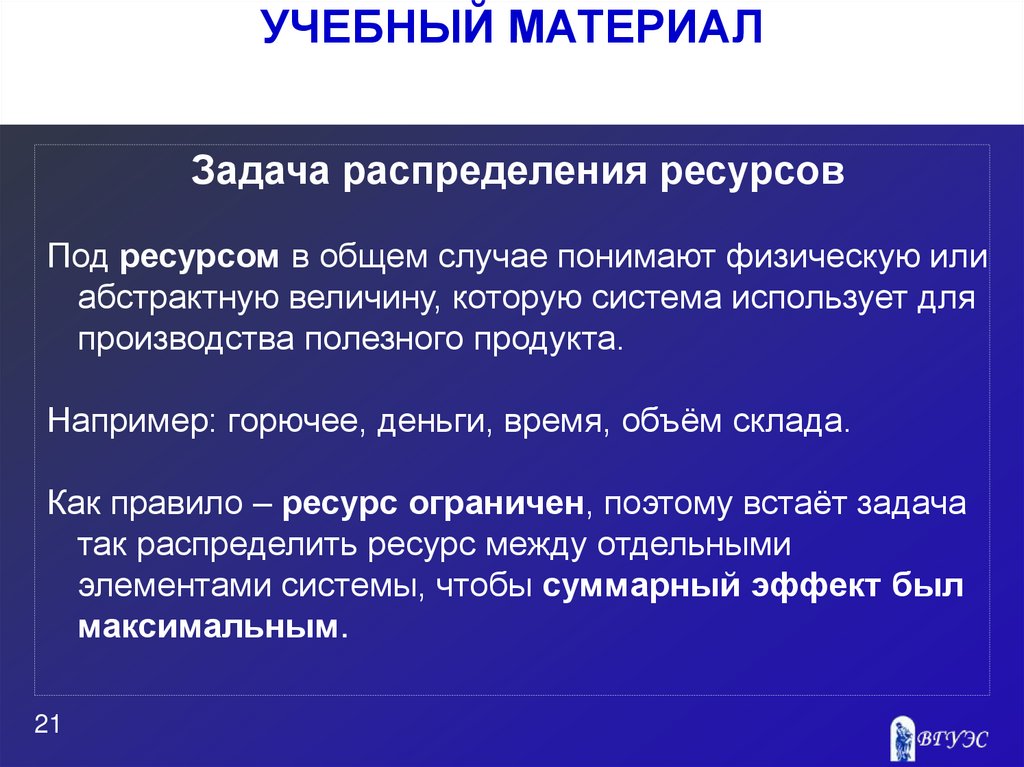 УЧЕБНЫЙ МАТЕРИАЛ

Задача распределения ресурсов

Под ресурсом в общем случае понимают физическую или абстрактную величину, которую система использует для производства полезного продукта.

Например: горючее, деньги, время, объём склада.

Как правило – ресурс ограничен, поэтому встаёт задача так распределить ресурс между отдельными элементами системы, чтобы суммарный эффект был максимальным.

21

ВГУЭС